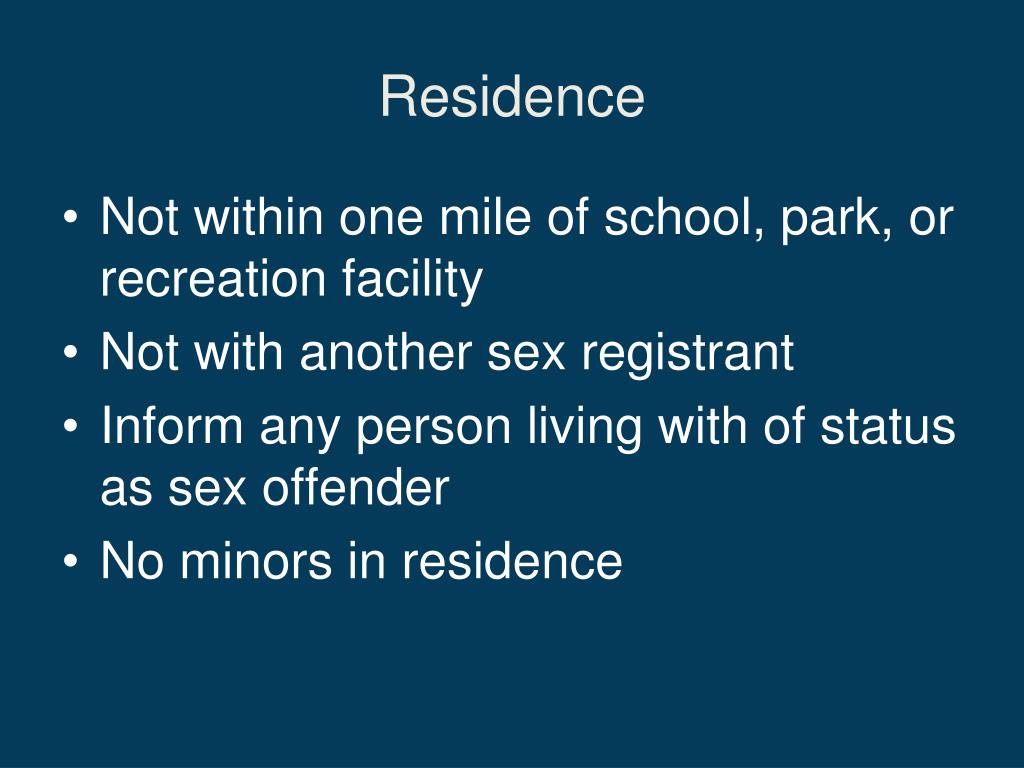 Residence

• Not within one mile of school, park, or recreation facility
• Not with another sex registrant
• Inform any person living with of status as sex offender
• No minors in residence